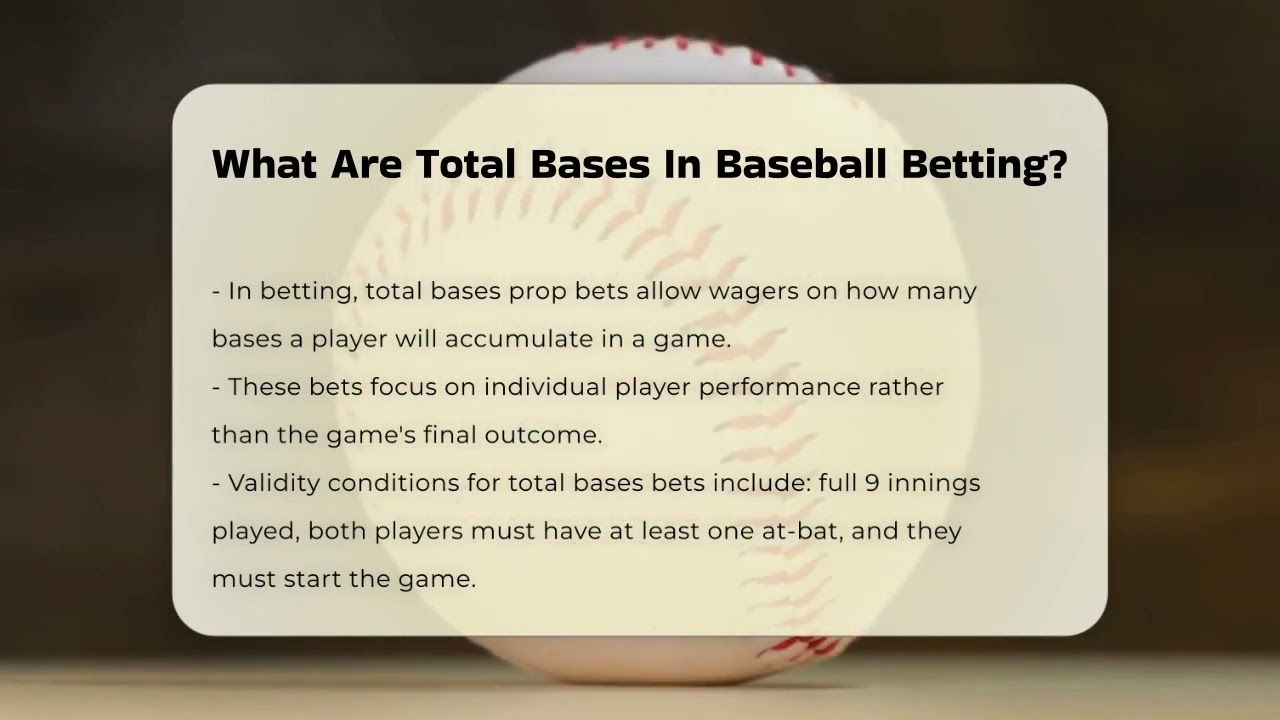 What Are Total Bases In Baseball Betting?

- In betting, total bases prop bets allow wagers on how many bases a player will accumulate in a game.
- These bets focus on individual player performance rather than the game's final outcome.
- Validity conditions for total bases bets include: full 9 innings played, both players must have at least one at-bat, and they must start the game.